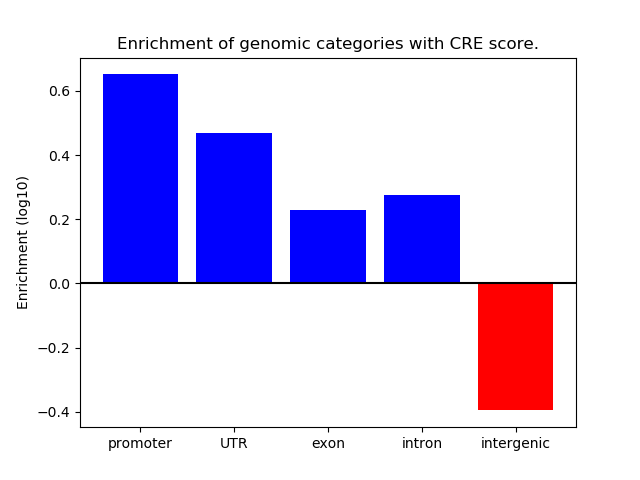 Enrichment of genomic categories with CRE score.

Enrichment (log10)

0.6
0.4
0.2
0.0
−0.2
−0.4

promoter
UTR
exon
intron
intergenic